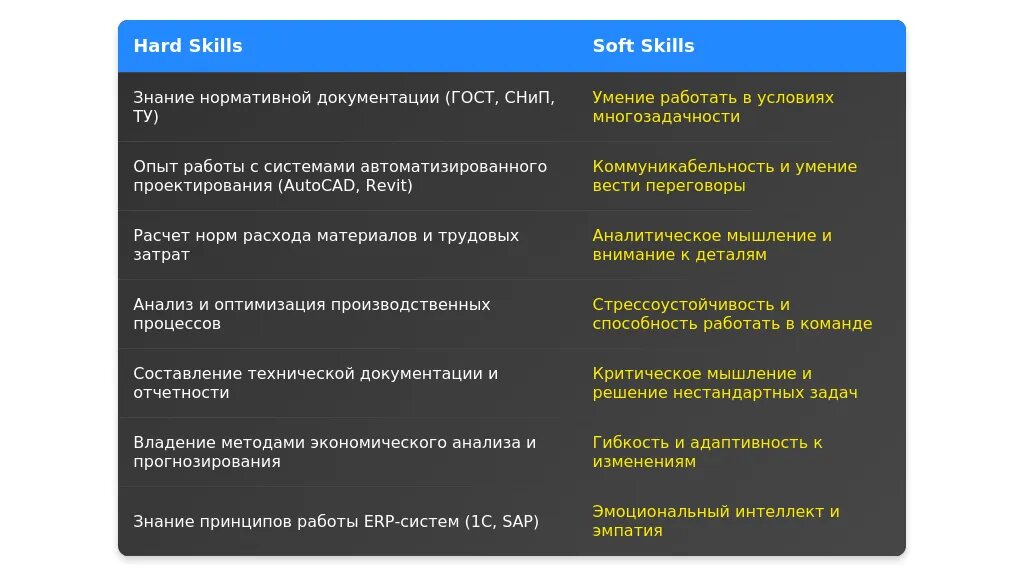 | Hard Skills | Soft Skills |
|---|---|
| Знание нормативной документации (ГОСТ, СНиП, ТУ) | Умение работать в условиях многозадачности |
| Опыт работы с системами автоматизированного проектирования (AutoCAD, Revit) | Коммуникабельность и умение вести переговоры |
| Расчет норм расхода материалов и трудовых затрат | Аналитическое мышление и внимание к деталям |
| Анализ и оптимизация производственных процессов | Стрессоустойчивость и способность работать в команде |
| Составление технической документации и отчетности | Критическое мышление и решение нестандартных задач |
| Владение методами экономического анализа и прогнозирования | Гибкость и адаптивность к изменениям |
| Знание принципов работы ERP-систем (1С, SAP) | Эмоциональный интеллект и эмпатия |